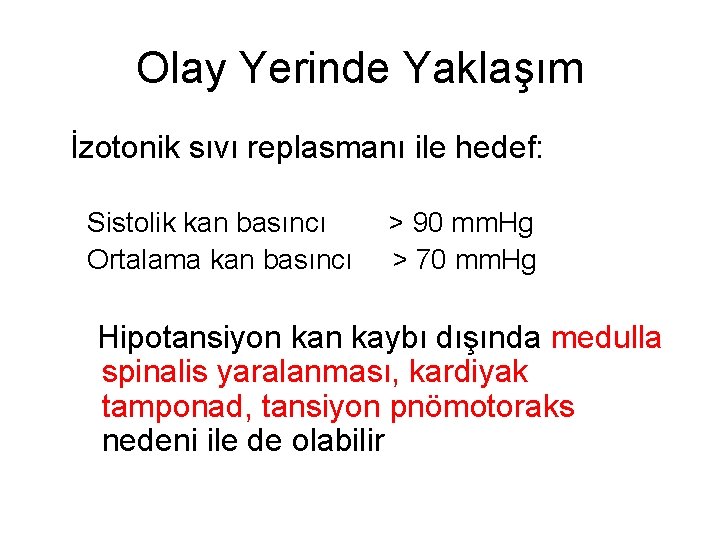 Olay Yerinde Yaklaşım

İzotonik sıvı replasmanı ile hedef:

Sistolik kan basıncı > 90 mmHg
Ortalama kan basıncı > 70 mmHg

Hipotansiyon kan kaybı dışında medulla spinalis yaralanması, kardiyak tamponad, tansiyon pnömotoraks nedeni ile de olabilir